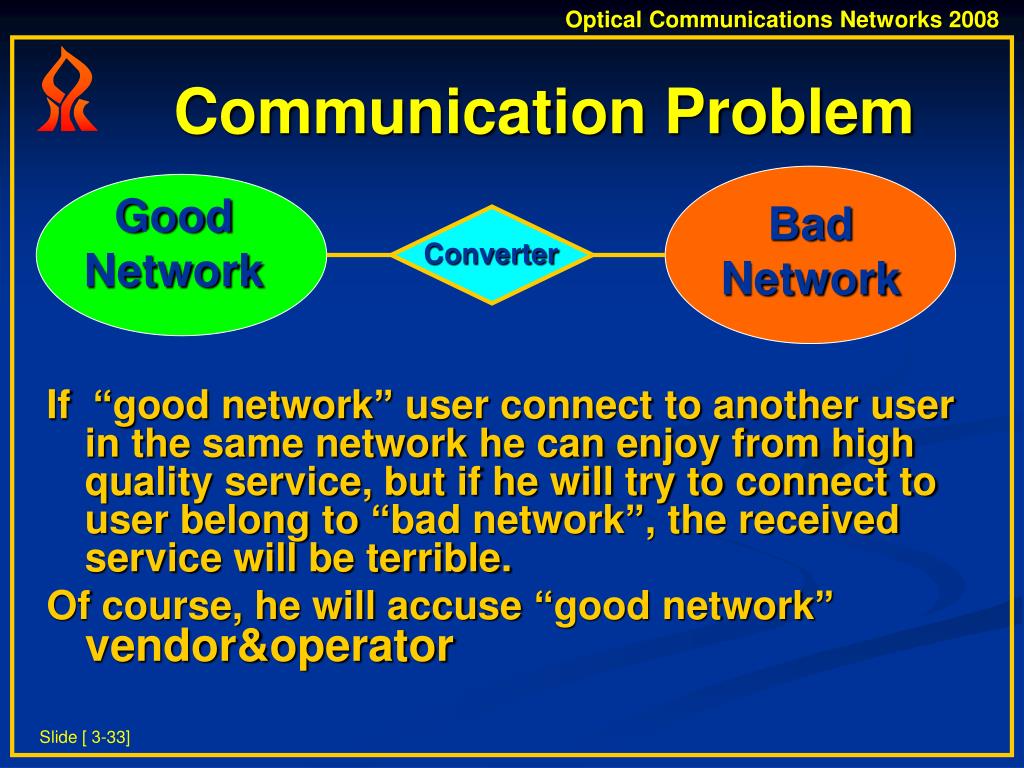 Optical Communications Networks 2008

Communication Problem

Good Network

Converter

Bad Network

If “good network” user connect to another user in the same network he can enjoy from high quality service, but if he will try to connect to user belong to “bad network”, the received service will be terrible.

Of course, he will accuse “good network” vendor&operator

Slide [ 3-33]